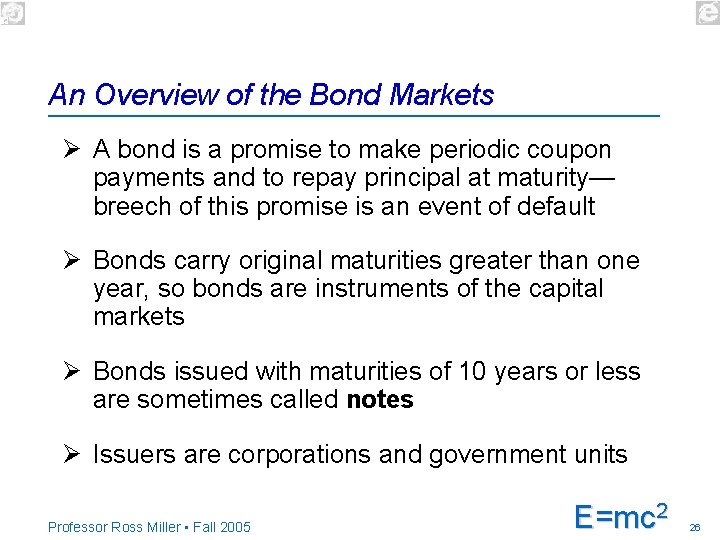 An Overview of the Bond Markets

➢ A bond is a promise to make periodic coupon payments and to repay principal at maturity—breech of this promise is an event of default

➢ Bonds carry original maturities greater than one year, so bonds are instruments of the capital markets

➢ Bonds issued with maturities of 10 years or less are sometimes called **notes**

➢ Issuers are corporations and government units

Professor Ross Miller • Fall 2005

$E=mc^2$

26